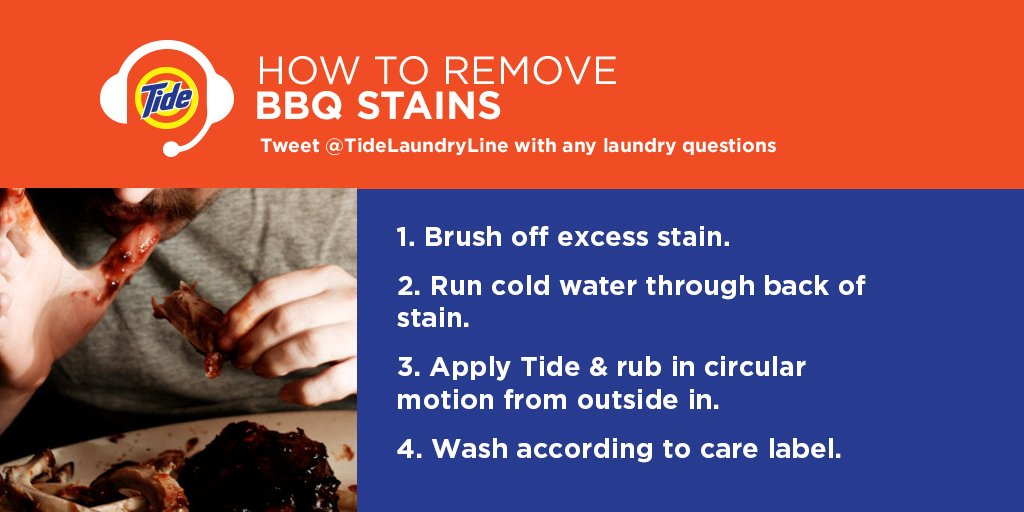 Tide

HOW TO REMOVE
BBQ STAINS

Tweet @TideLaundryLine with any laundry questions

1. Brush off excess stain.

2. Run cold water through back of stain.

3. Apply Tide & rub in circular motion from outside in.

4. Wash according to care label.